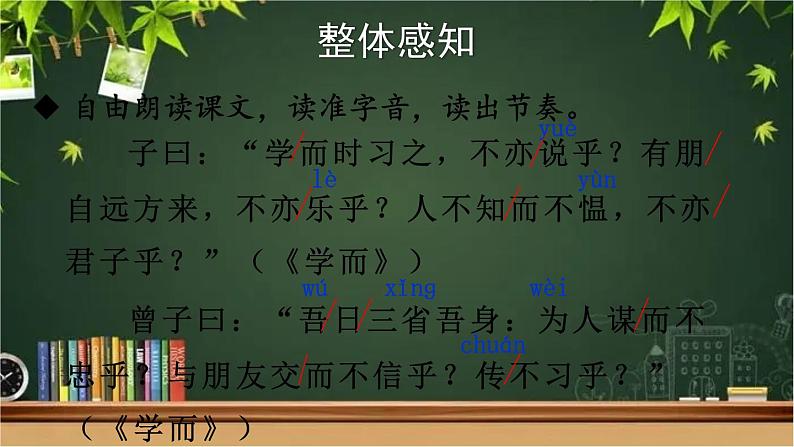 整体感知

◆ 自由朗读课文，读准字音，读出节奏。

子曰：“学/而时习之，不亦/说(yuè)乎？有朋/自远方来，不亦/乐(lè)乎？人不知/而不愠(yùn)，不亦/君子乎？”（《学而》）

曾子曰：“吾(wú)/日/三省(xǐng)吾身：为(wèi)人谋/而不忠乎？与朋友交/而不信乎？传(chuán)/不习乎？”（《学而》）